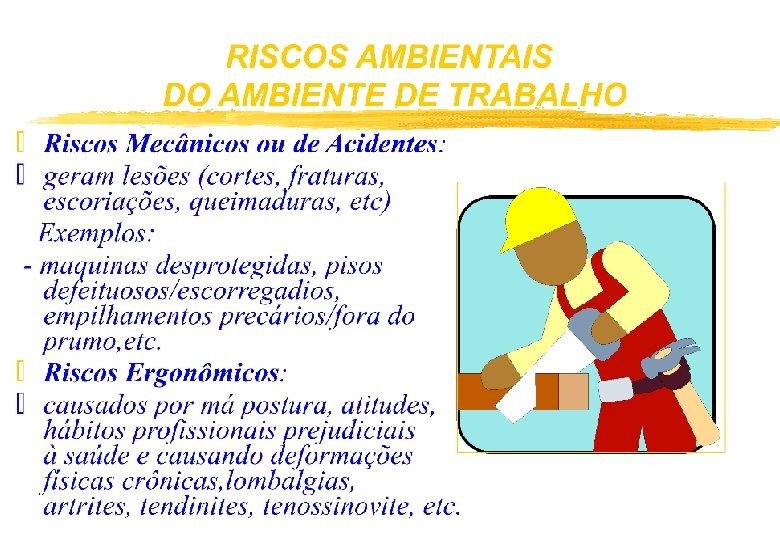 RISCOS AMBIENTAIS
DO AMBIENTE DE TRABALHO

Riscos Mecânicos ou de Acidentes:

geram lesões (cortes, fraturas, escoriações, queimaduras, etc)

Exemplos:

- maquinas desprotegidas, pisos defeituosos/escorregadios, empilhamentos precários/fora do prumo,etc.

Riscos Ergonômicos:

causados por má postura, atitudes, hábitos profissionais prejudiciais à saúde e causando deformações físicas crônicas,lombalgias, artrites, tendinites, tenossinovite, etc.